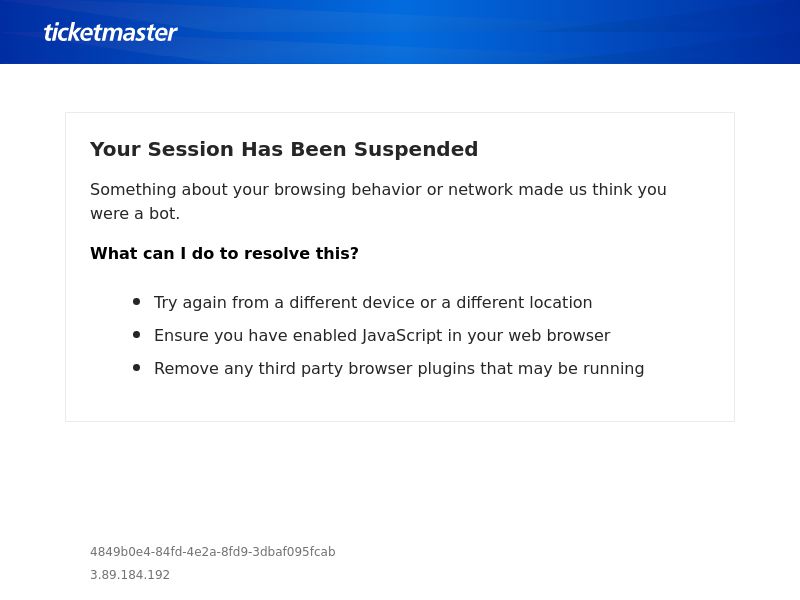 ticketmaster

Your Session Has Been Suspended

Something about your browsing behavior or network made us think you were a bot.

What can I do to resolve this?

- Try again from a different device or a different location
- Ensure you have enabled JavaScript in your web browser
- Remove any third party browser plugins that may be running

4849b0e4-84fd-4e2a-8fd9-3dbaf095fcab

3.89.184.192